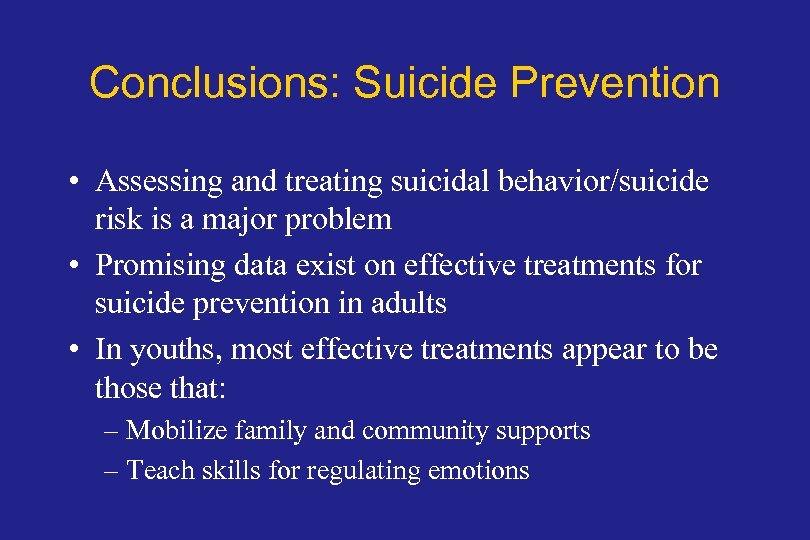 Conclusions: Suicide Prevention

• Assessing and treating suicidal behavior/suicide risk is a major problem
• Promising data exist on effective treatments for suicide prevention in adults
• In youths, most effective treatments appear to be those that:
– Mobilize family and community supports
– Teach skills for regulating emotions